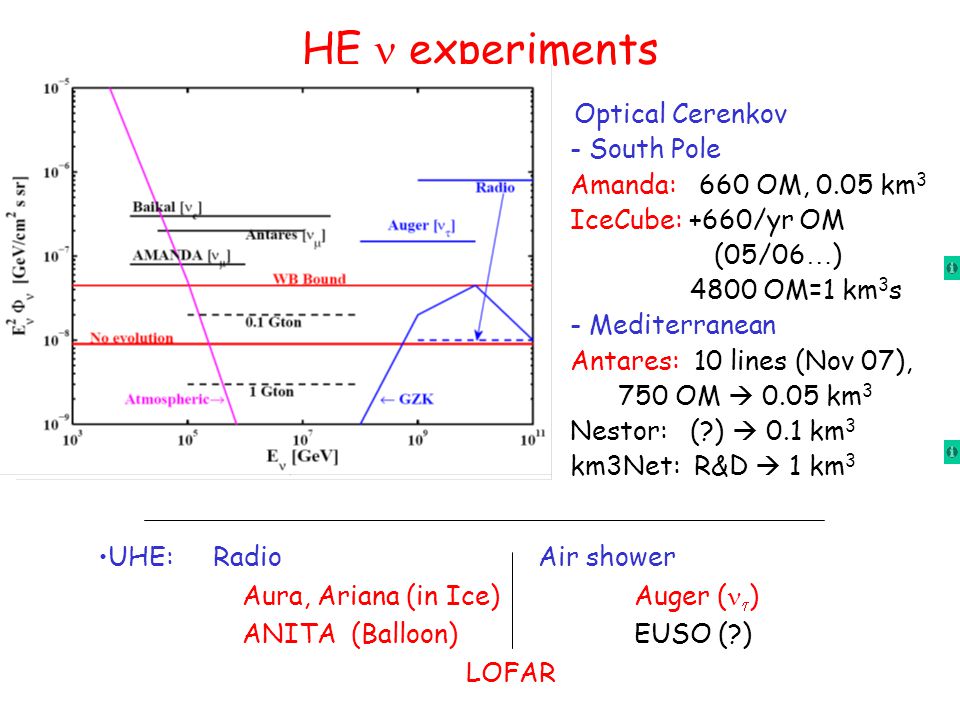 HE $\nu$ experiments

$10^{-5}$
$10^{-6}$
$10^{-7}$
$10^{-8}$
$10^{-9}$
$E_\nu^2 \Phi_\nu$ [GeV/cm$^2$ s sr]
Baikal [$\nu_e$]
Antares [$\nu_\mu$]
AMANDA [$\nu_\mu$]
WB Bound
0.1 Gton
No evolution
1 Gton
Atmospheric→
Radio
Auger [$\nu_\tau$]
← GZK
$10^3$ $10^5$ $10^7$ $10^9$ $10^{11}$
$E_\nu$ [GeV]

Optical Cerenkov
- South Pole
Amanda: 660 OM, 0.05 km$^3$
IceCube: +660/yr OM (05/06…)
4800 OM=1 km$^3$s
- Mediterranean
Antares: 10 lines (Nov 07), 750 OM → 0.05 km$^3$
Nestor: (?) → 0.1 km$^3$
km3Net: R&D → 1 km$^3$

•UHE: Radio
Aura, Ariana (in Ice)
ANITA (Balloon)

Air shower
Auger ($\nu_\tau$)
EUSO (?)

LOFAR